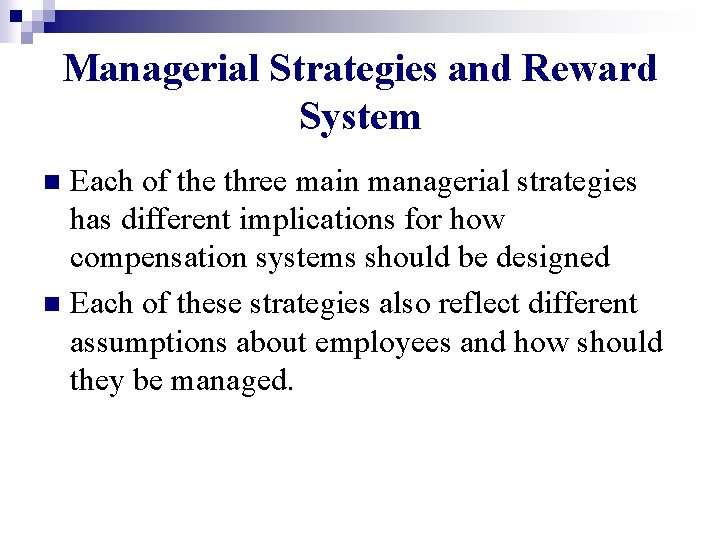 Managerial Strategies and Reward System

Each of the three main managerial strategies has different implications for how compensation systems should be designed

Each of these strategies also reflect different assumptions about employees and how should they be managed.